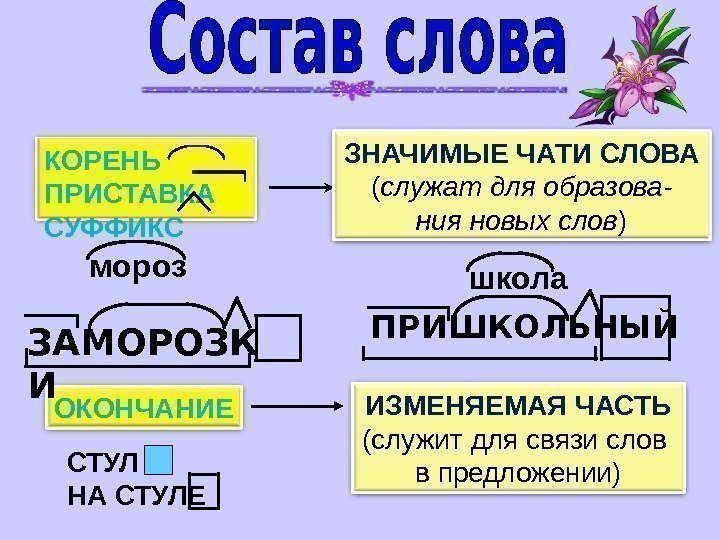 Состав слова

КОРЕНЬ
ПРИСТАВКА
СУФФИКС

ЗНАЧИМЫЕ ЧАТИ СЛОВА (служат для образования новых слов)

мороз

школа

ЗАМОРОЗКИ

ПРИШКОЛЬНЫЙ

ОКОНЧАНИЕ

ИЗМЕНЯЕМАЯ ЧАСТЬ (служит для связи слов в предложении)

СТУЛ
НА СТУЛЕ